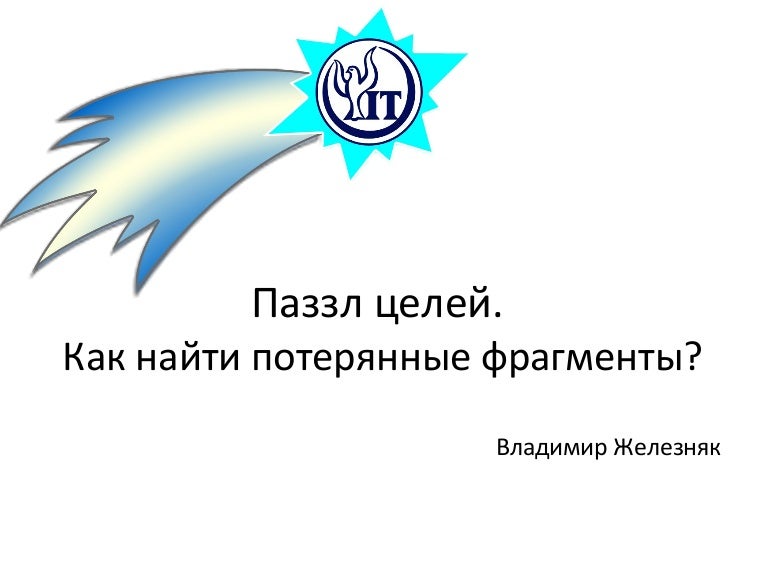 IT

Паззл целей.
Как найти потерянные фрагменты?

Владимир Железняк